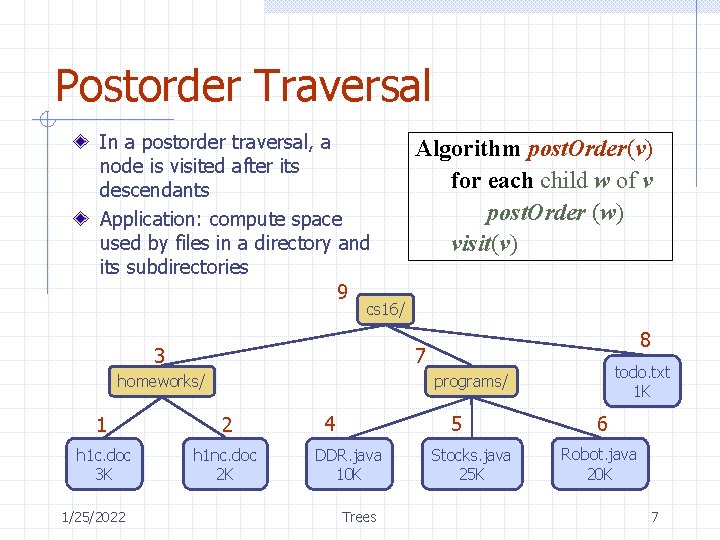 Postorder Traversal

In a postorder traversal, a node is visited after its descendants

Application: compute space used by files in a directory and its subdirectories

Algorithm postOrder(v)
for each child w of v
postOrder (w)
visit(v)

9
cs16/

3
homeworks/

7
programs/

8
todo.txt
1K

1
h1c.doc
3K

2
h1nc.doc
2K

4
DDR.java
10K

5
Stocks.java
25K

6
Robot.java
20K

1/25/2022

Trees

7